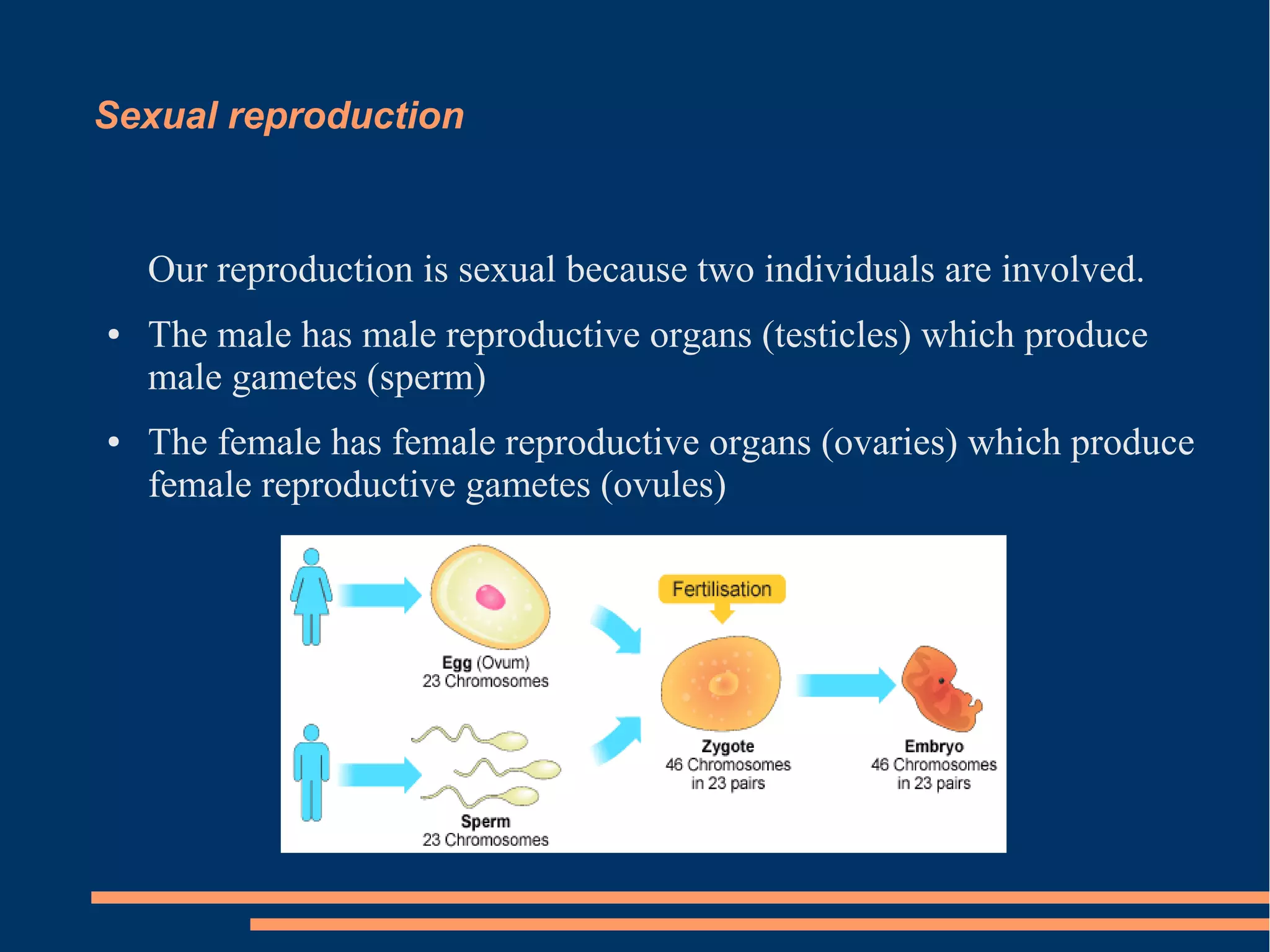 Sexual reproduction

Our reproduction is sexual because two individuals are involved.

• The male has male reproductive organs (testicles) which produce male gametes (sperm)

• The female has female reproductive organs (ovaries) which produce female reproductive gametes (ovules)

Egg (Ovum)
23 Chromosomes

Sperm
23 Chromosomes

Fertilisation

Zygote
46 Chromosomes
in 23 pairs

Embryo
46 Chromosomes
in 23 pairs